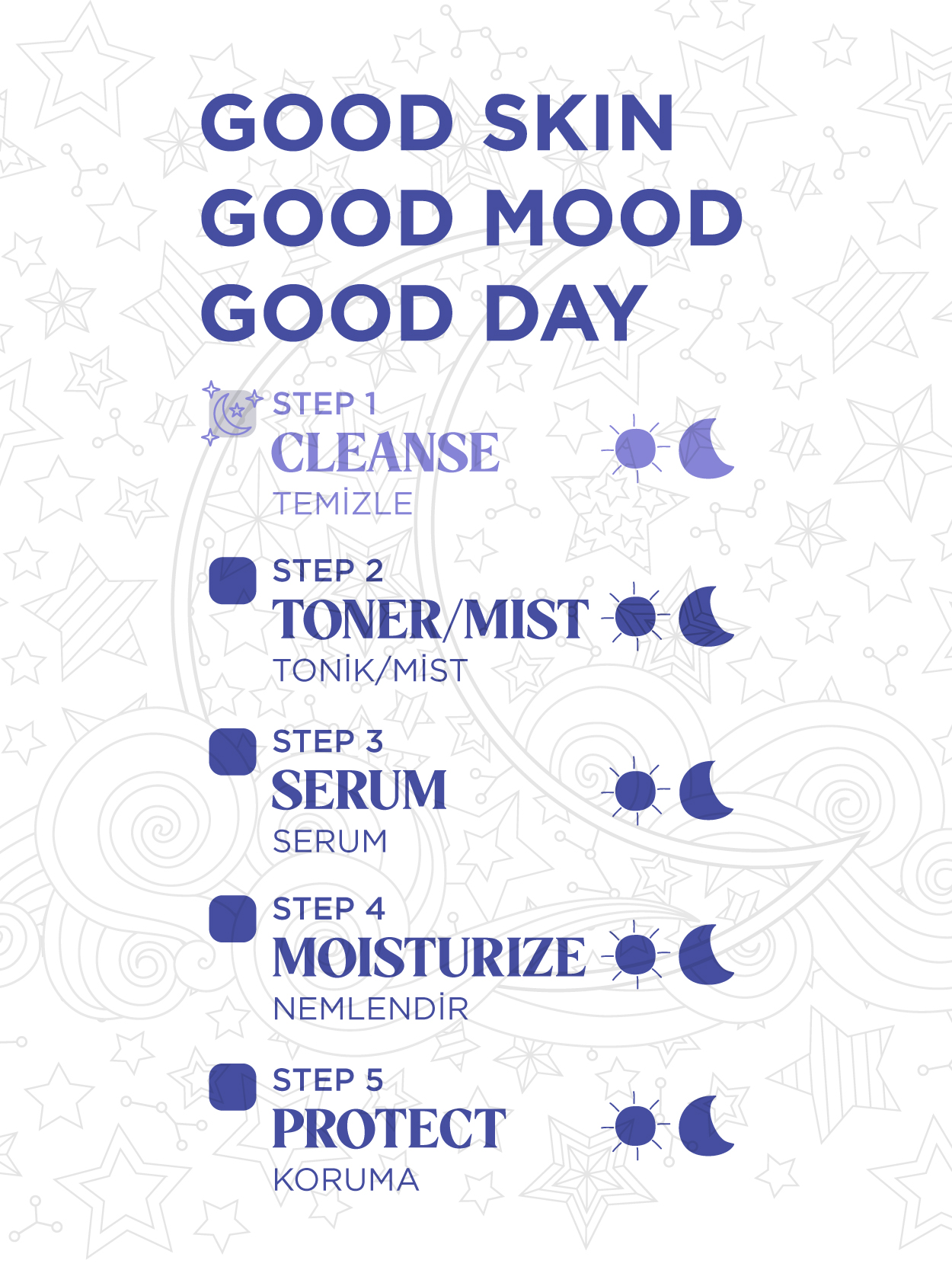 GOOD SKIN
GOOD MOOD
GOOD DAY

STEP 1
CLEANSE
TEMİZLE

STEP 2
TONER/MIST
TONİK/MİST

STEP 3
SERUM
SERUM

STEP 4
MOISTURIZE
NEMLENDİR

STEP 5
PROTECT
KORUMA